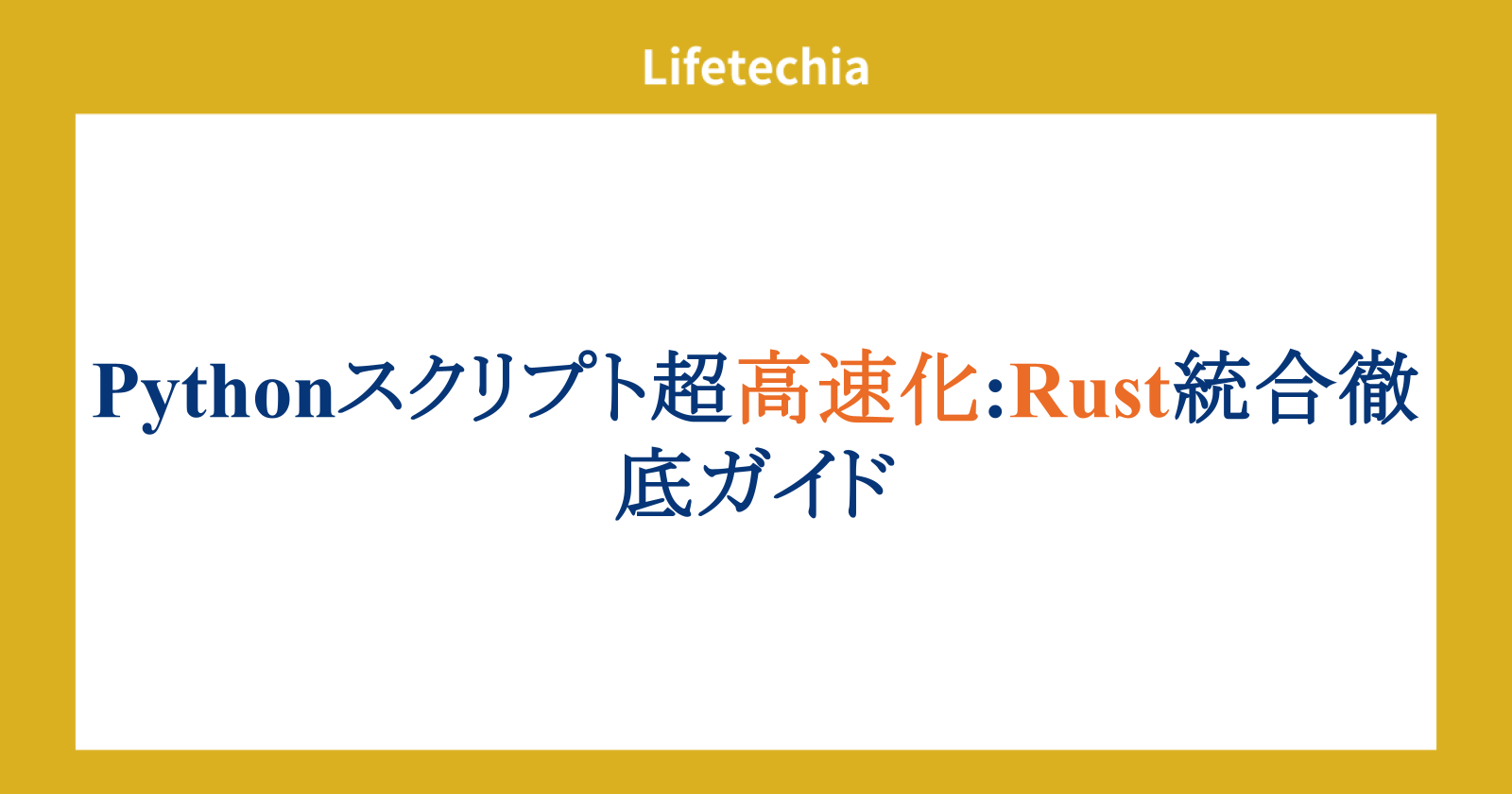 Lifetechia

Pythonスクリプト超高速化:Rust統合徹底ガイド